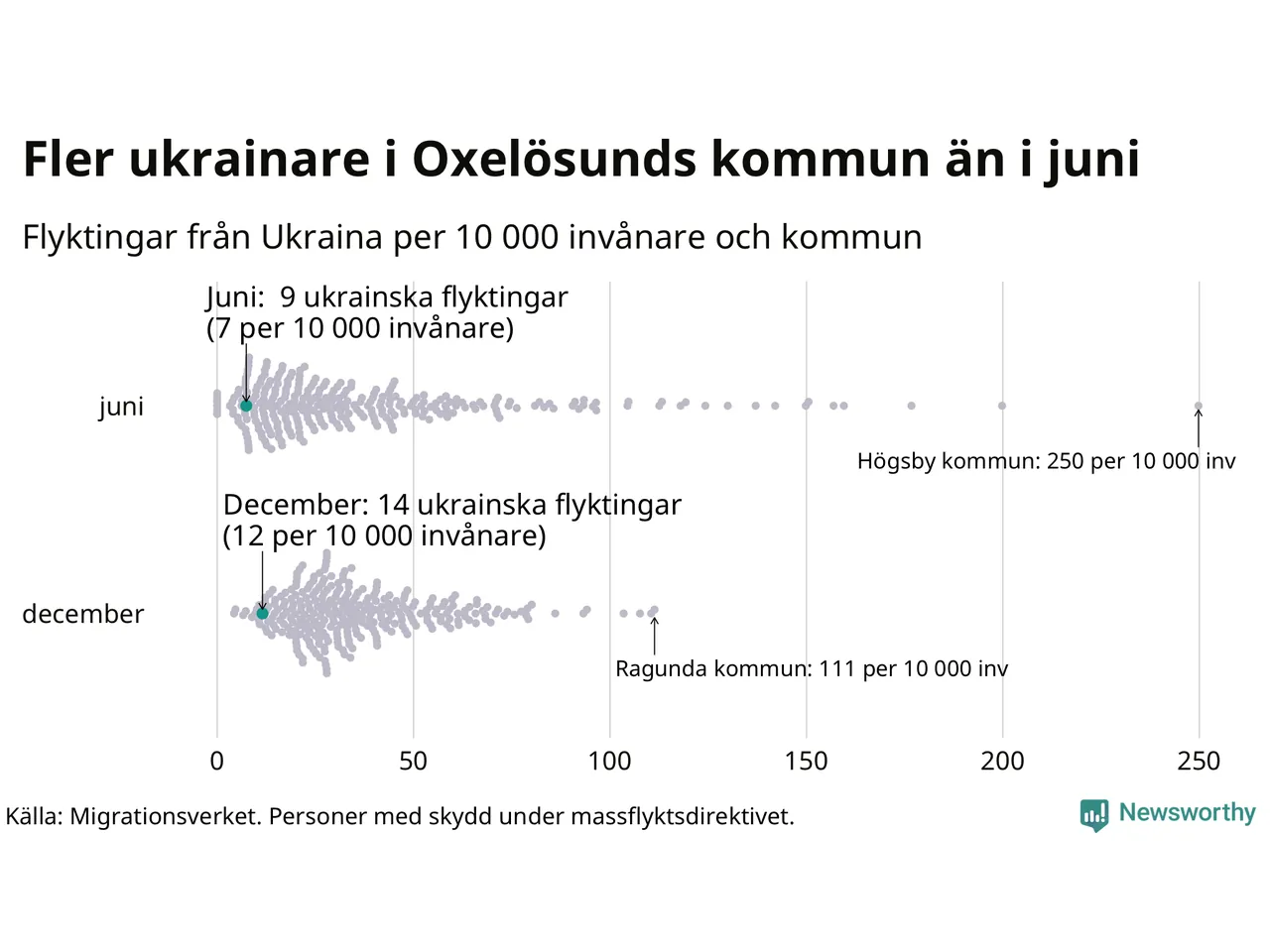 Fler ukrainare i Oxelösunds kommun än i juni

Flyktingar från Ukraina per 10 000 invånare och kommun

Juni: 9 ukrainska flyktingar
(7 per 10 000 invånare)

juni

Högsby kommun: 250 per 10 000 inv

December: 14 ukrainska flyktingar
(12 per 10 000 invånare)

december

Ragunda kommun: 111 per 10 000 inv

0 50 100 150 200 250

Källa: Migrationsverket. Personer med skydd under massflyktsdirektivet.

Newsworthy